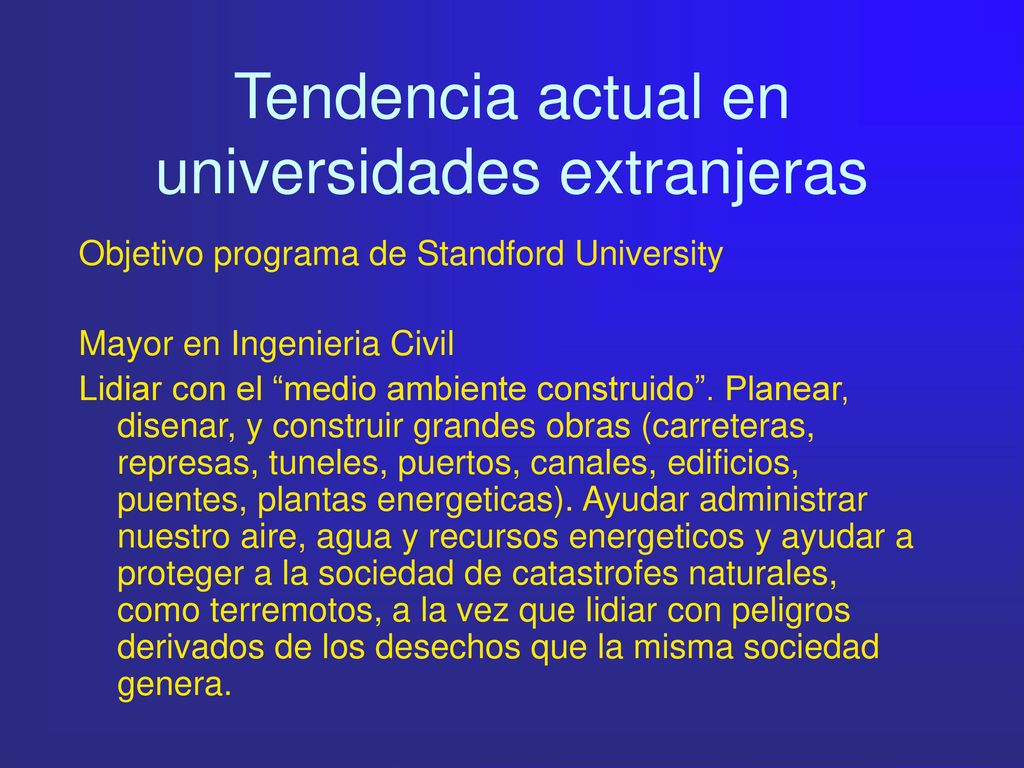 Tendencia actual en universidades extranjeras

Objetivo programa de Standford University

Mayor en Ingenieria Civil

Lidiar con el “medio ambiente construido”. Planear, disenar, y construir grandes obras (carreteras, represas, tuneles, puertos, canales, edificios, puentes, plantas energeticas). Ayudar administrar nuestro aire, agua y recursos energeticos y ayudar a proteger a la sociedad de catastrofes naturales, como terremotos, a la vez que lidiar con peligros derivados de los desechos que la misma sociedad genera.